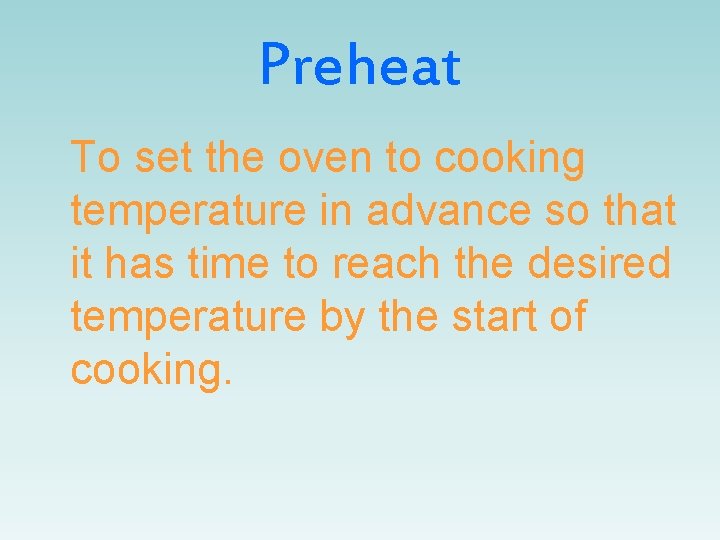 Preheat

To set the oven to cooking temperature in advance so that it has time to reach the desired temperature by the start of cooking.